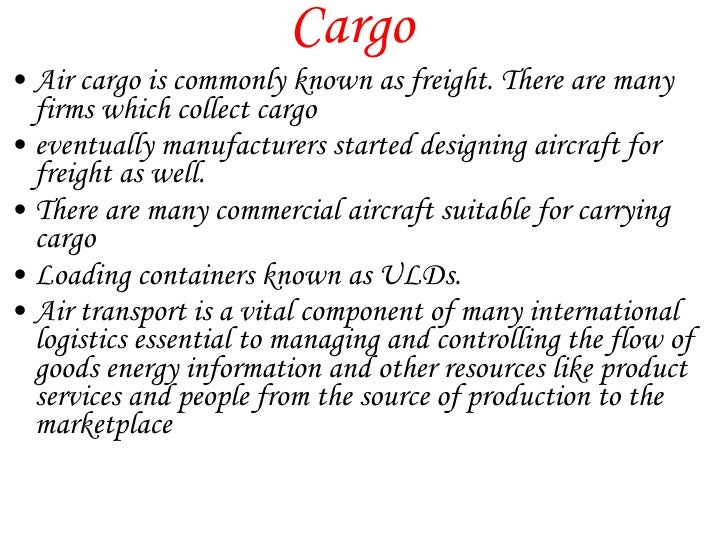 Cargo

• Air cargo is commonly known as freight. There are many firms which collect cargo
• eventually manufacturers started designing aircraft for freight as well.
• There are many commercial aircraft suitable for carrying cargo
• Loading containers known as ULDs.
• Air transport is a vital component of many international logistics essential to managing and controlling the flow of goods energy information and other resources like product services and people from the source of production to the marketplace